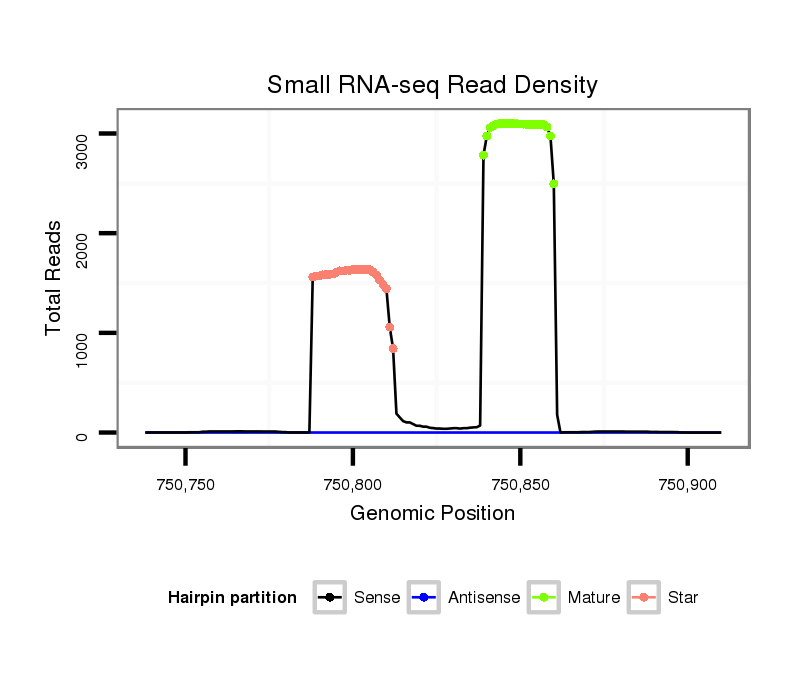 Small RNA-seq Read Density

Total Reads

3000
2000
1000
0

750,750
750,800
750,850
750,900

Genomic Position

Hairpin partition
Sense
Antisense
Mature
Star